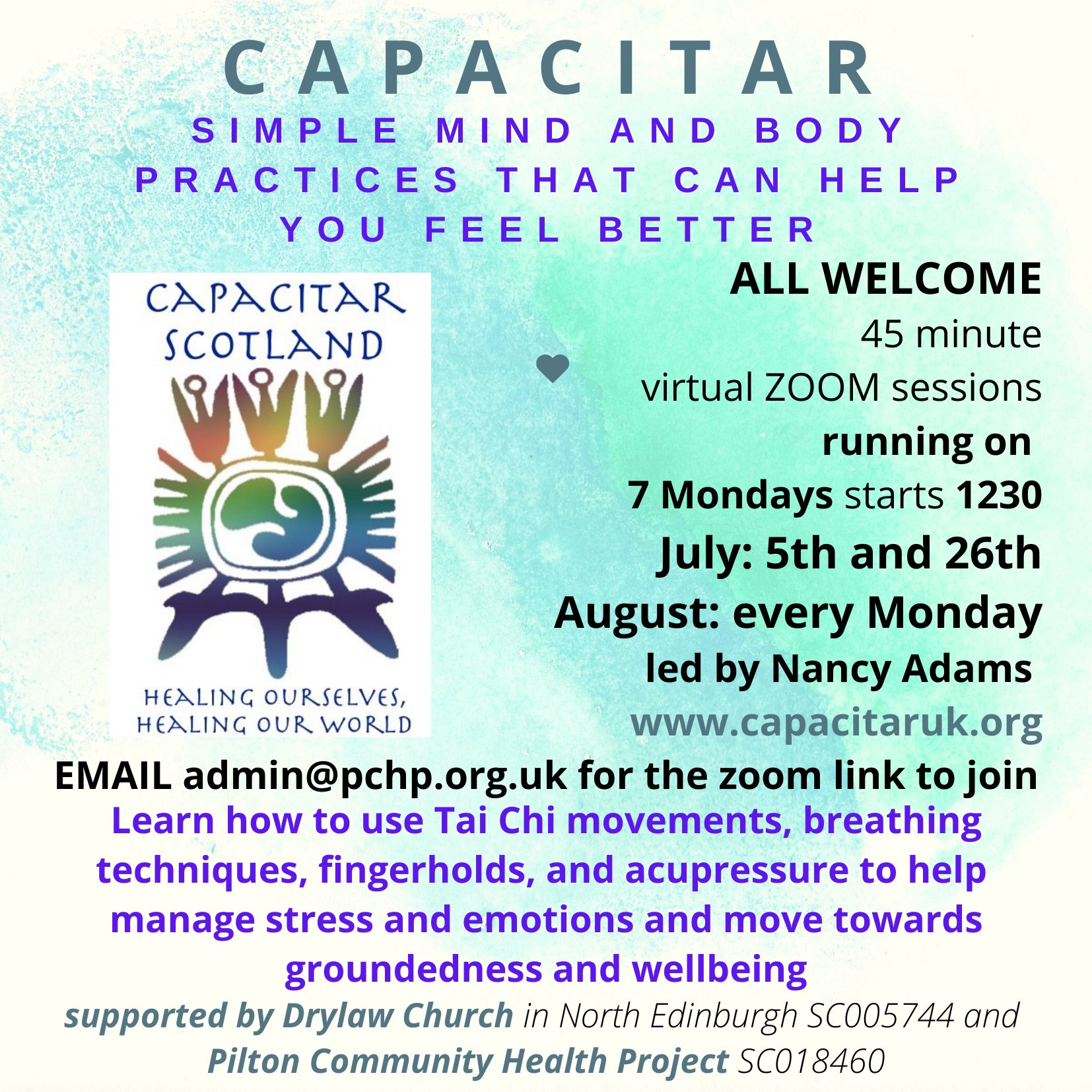 CAPACITAR

SIMPLE MIND AND BODY PRACTICES THAT CAN HELP YOU FEEL BETTER

CAPACITAR SCOTLAND

HEALING OURSELVES, HEALING OUR WORLD

ALL WELCOME
45 minute
virtual ZOOM sessions
running on
7 Mondays starts 1230
July: 5th and 26th
August: every Monday
led by Nancy Adams
www.capacitaruk.org

EMAIL admin@pchp.org.uk for the zoom link to join

Learn how to use Tai Chi movements, breathing techniques, fingerholds, and acupressure to help manage stress and emotions and move towards groundedness and wellbeing

supported by Drylaw Church in North Edinburgh SC005744 and Pilton Community Health Project SC018460